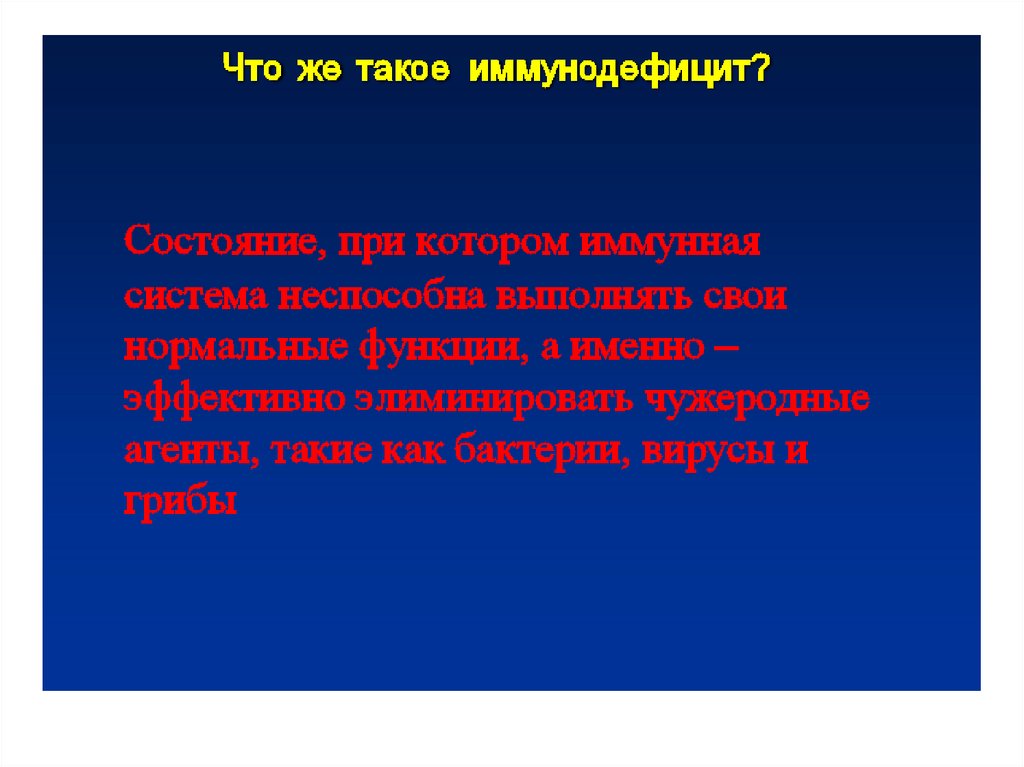 Что же такое иммунодефицит?

Состояние, при котором иммунная система неспособна выполнять свои нормальные функции, а именно – эффективно элиминировать чужеродные агенты, такие как бактерии, вирусы и грибы